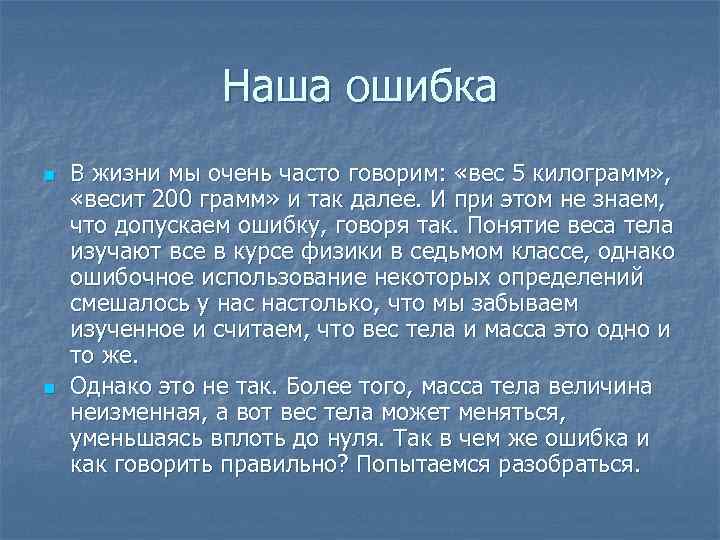 Наша ошибка

В жизни мы очень часто говорим: «вес 5 килограмм», «весит 200 грамм» и так далее. И при этом не знаем, что допускаем ошибку, говоря так. Понятие веса тела изучают все в курсе физики в седьмом классе, однако ошибочное использование некоторых определений смешалось у нас настолько, что мы забываем изученное и считаем, что вес тела и масса это одно и то же.

Однако это не так. Более того, масса тела величина неизменная, а вот вес тела может меняться, уменьшаясь вплоть до нуля. Так в чем же ошибка и как говорить правильно? Попытаемся разобраться.